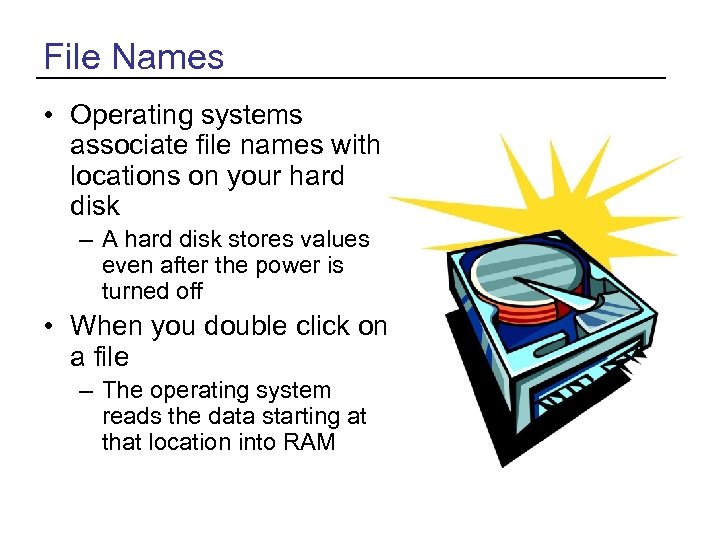 File Names

• Operating systems associate file names with locations on your hard disk
– A hard disk stores values even after the power is turned off

• When you double click on a file
– The operating system reads the data starting at that location into RAM